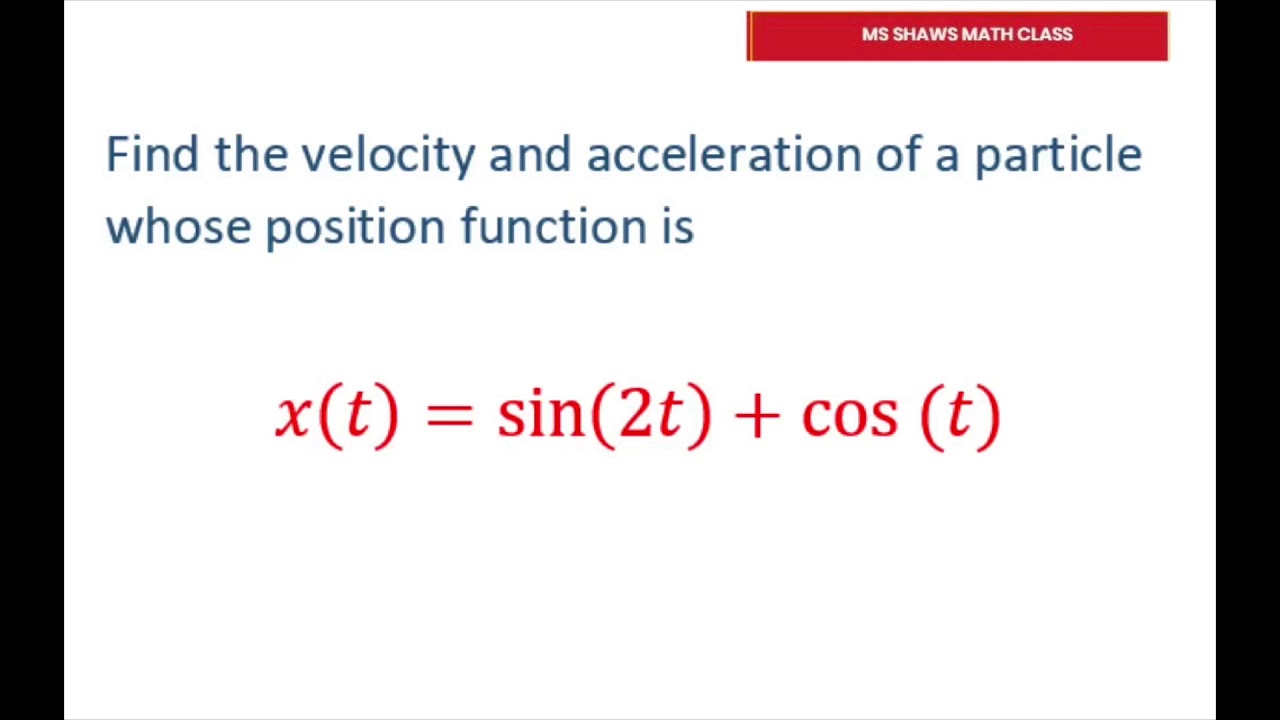 MS SHAWS MATH CLASS

Find the velocity and acceleration of a particle whose position function is

$x(t) = \sin(2t) + \cos(t)$